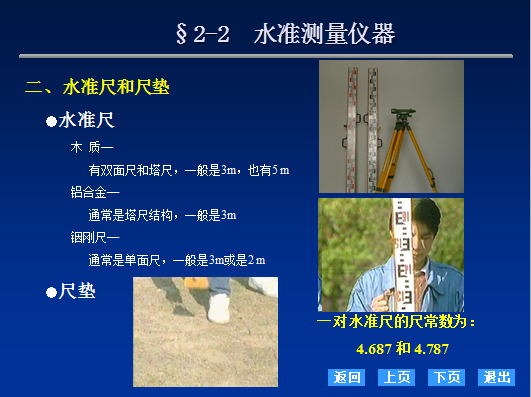 §2-2　水准测量仪器

二、水准尺和尺垫

●水准尺

木 质—

有双面尺和塔尺，一般是3m，也有5m

铝合金—

通常是塔尺结构，一般是3m

铟刚尺—

通常是单面尺，一般是3m或是2m

●尺垫

一对水准尺的尺常数为：

4.687 和 4.787

返回　上页　下页　退出